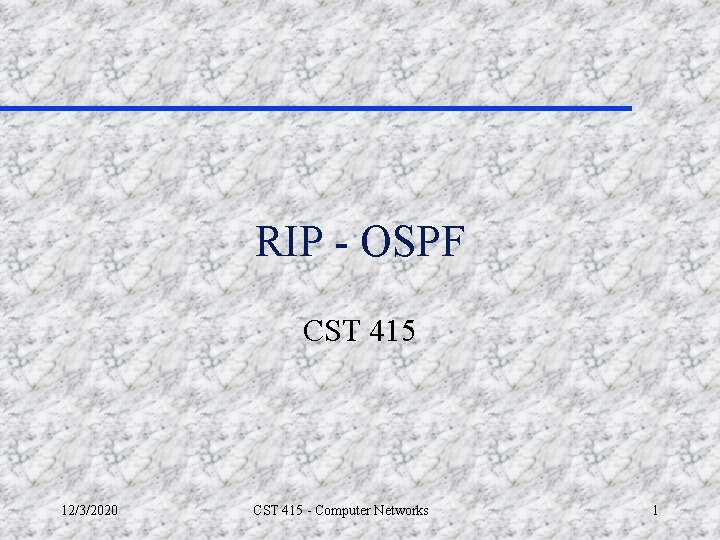 RIP - OSPF

CST 415

12/3/2020

CST 415 - Computer Networks

1